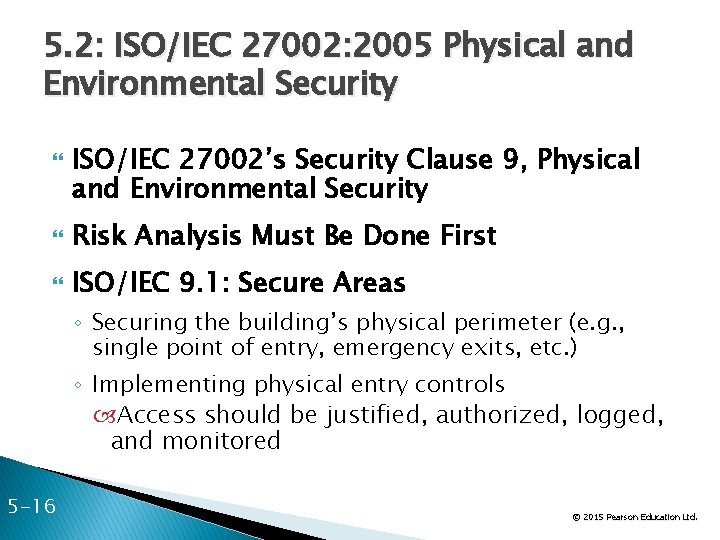 5.2: ISO/IEC 27002:2005 Physical and Environmental Security

ISO/IEC 27002's Security Clause 9, Physical and Environmental Security

Risk Analysis Must Be Done First

ISO/IEC 9.1: Secure Areas

◦ Securing the building's physical perimeter (e.g., single point of entry, emergency exits, etc.)

◦ Implementing physical entry controls

Access should be justified, authorized, logged, and monitored

5-16

© 2015 Pearson Education Ltd.